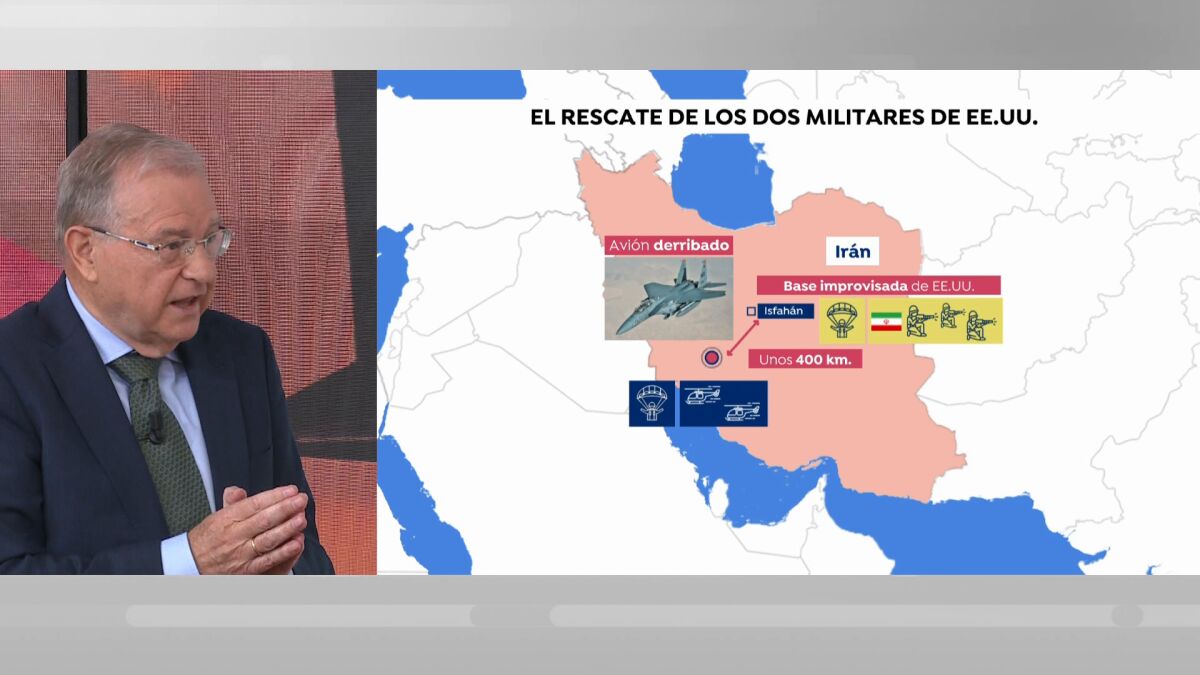 EL RESCATE DE LOS DOS MILITARES DE EE.UU.

Avión derribado

Irán

Base improvisada de EE.UU.

Isfahán

Unos 400 km.